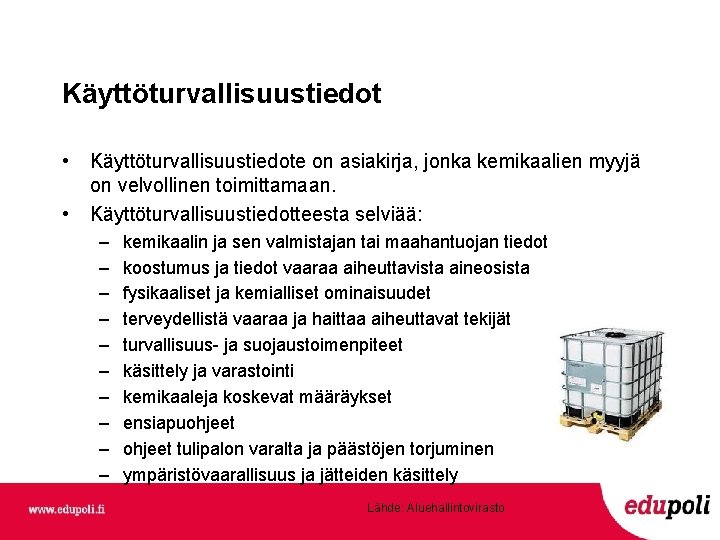 Käyttöturvallisuustiedot

• Käyttöturvallisuustiedote on asiakirja, jonka kemikaalien myyjä on velvollinen toimittamaan.
• Käyttöturvallisuustiedotteesta selviää:
– kemikaalin ja sen valmistajan tai maahantuojan tiedot
– koostumus ja tiedot vaaraa aiheuttavista aineosista
– fysikaaliset ja kemialliset ominaisuudet
– terveydellistä vaaraa ja haittaa aiheuttavat tekijät
– turvallisuus- ja suojaustoimenpiteet
– käsittely ja varastointi
– kemikaaleja koskevat määräykset
– ensiapuohjeet
– ohjeet tulipalon varalta ja päästöjen torjuminen
– ympäristövaarallisuus ja jätteiden käsittely

www.edupoli.fi

Lähde: Aluehallintovirasto

edupoli